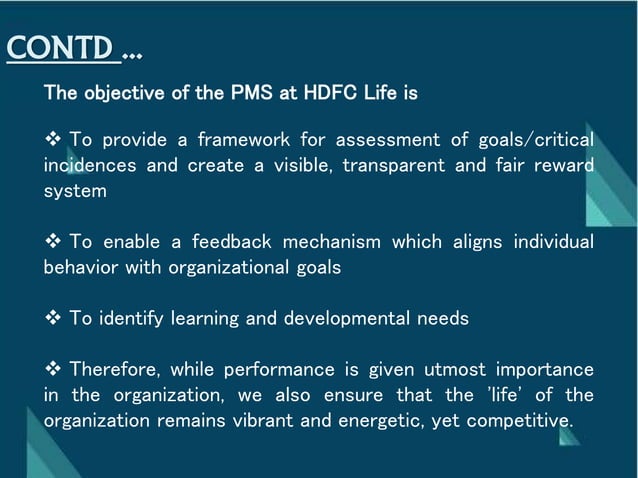 CONTD ...

The objective of the PMS at HDFC Life is

❖ To provide a framework for assessment of goals/critical incidences and create a visible, transparent and fair reward system

❖ To enable a feedback mechanism which aligns individual behavior with organizational goals

❖ To identify learning and developmental needs

❖ Therefore, while performance is given utmost importance in the organization, we also ensure that the 'life' of the organization remains vibrant and energetic, yet competitive.